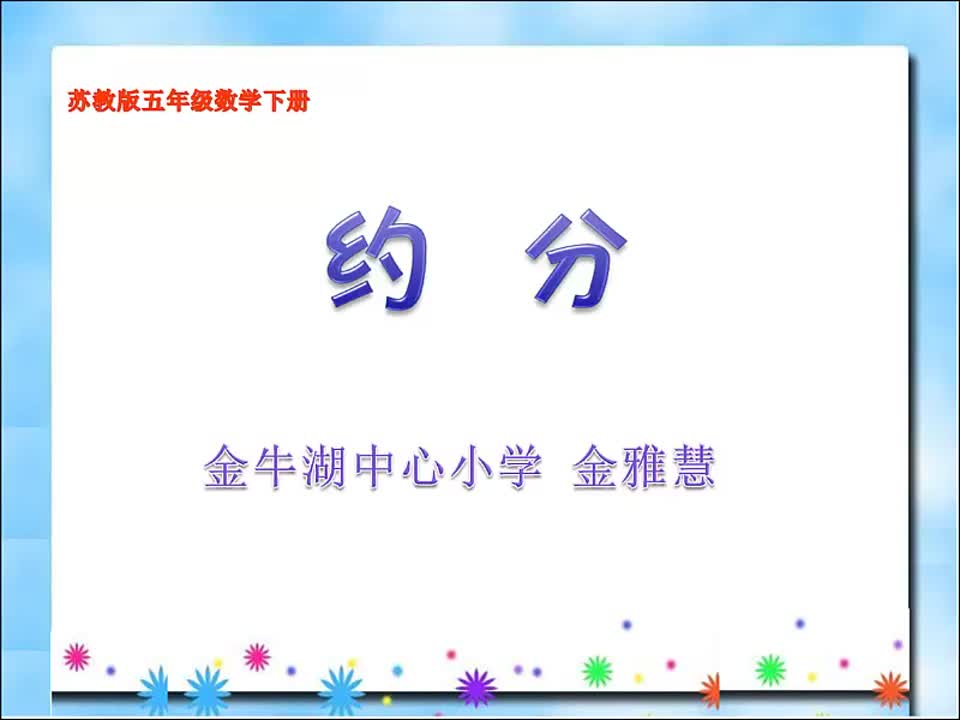 苏教版五年级数学下册

约 分

金牛湖中心小学 金雅慧